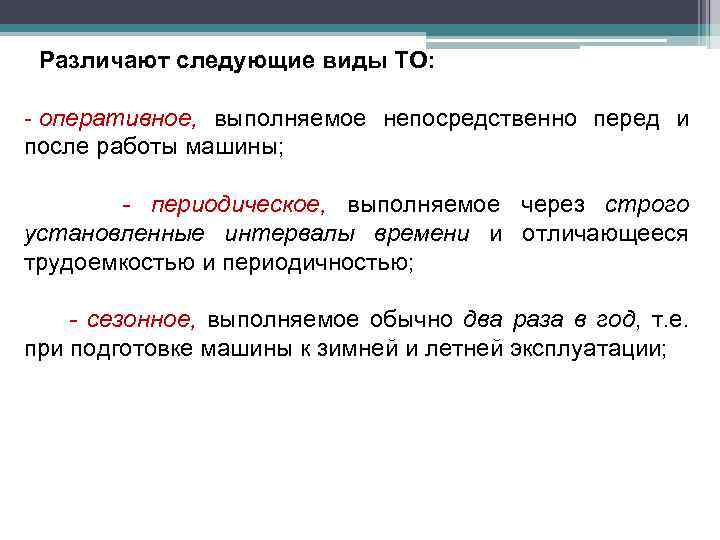 Различают следующие виды ТО:

- оперативное, выполняемое непосредственно перед и после работы машины;

- периодическое, выполняемое через строго установленные интервалы времени и отличающееся трудоемкостью и периодичностью;

- сезонное, выполняемое обычно два раза в год, т.е. при подготовке машины к зимней и летней эксплуатации;